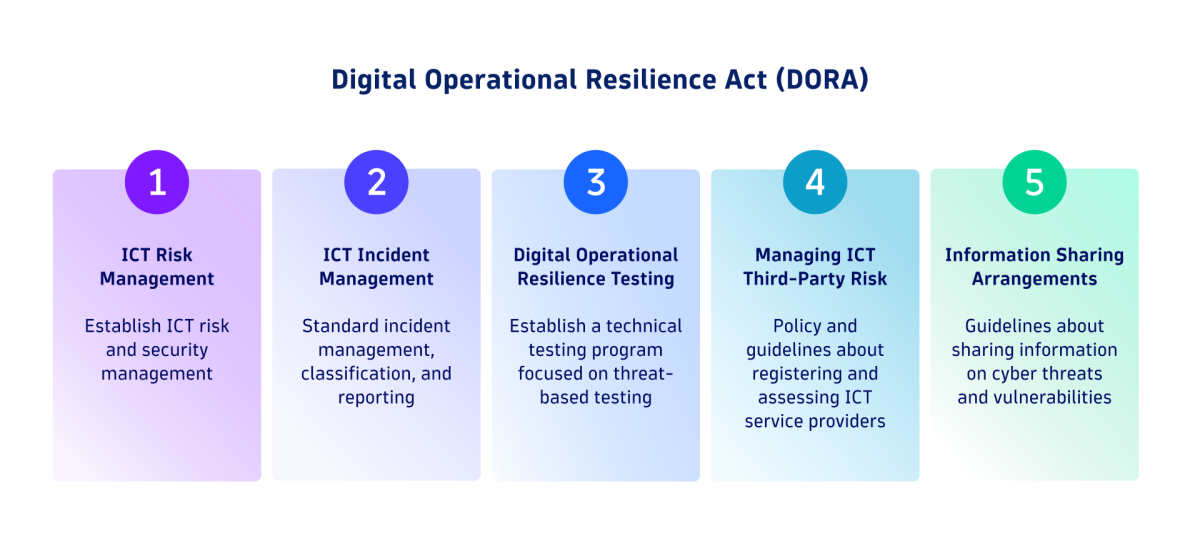 Digital Operational Resilience Act (DORA)

1

ICT Risk Management

Establish ICT risk and security management

2

ICT Incident Management

Standard incident management, classification, and reporting

3

Digital Operational Resilience Testing

Establish a technical testing program focused on threat-based testing

4

Managing ICT Third-Party Risk

Policy and guidelines about registering and assessing ICT service providers

5

Information Sharing Arrangements

Guidelines about sharing information on cyber threats and vulnerabilities